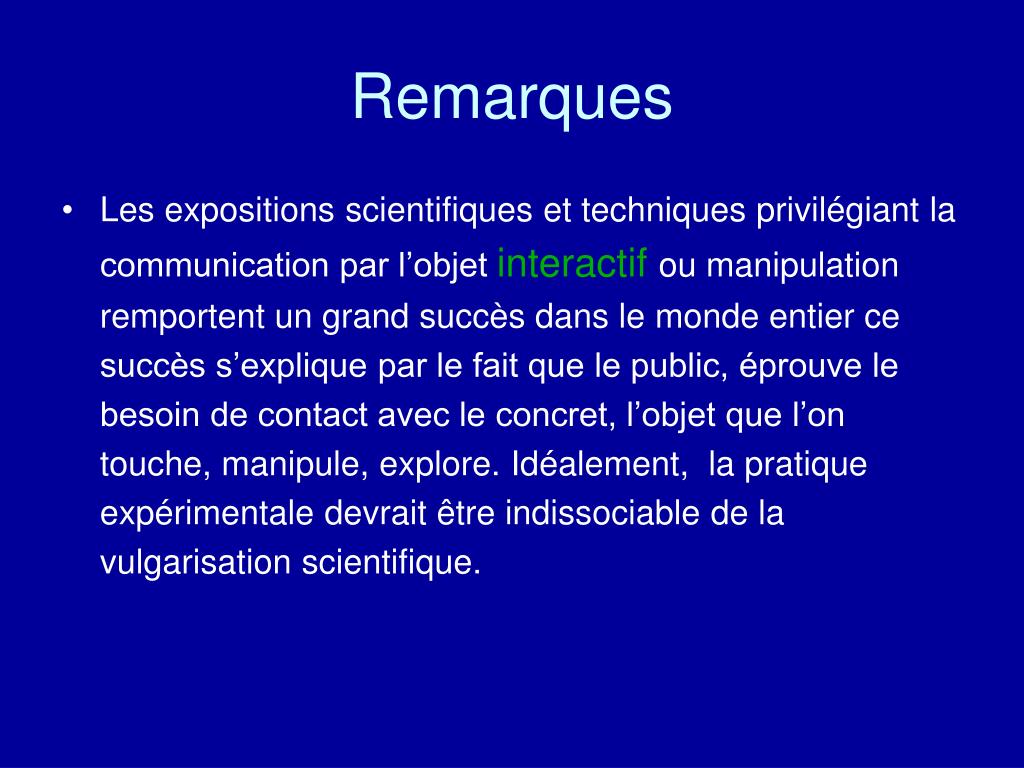 Remarques

• Les expositions scientifiques et techniques privilégiant la communication par l’objet interactif ou manipulation remportent un grand succès dans le monde entier ce succès s’explique par le fait que le public, éprouve le besoin de contact avec le concret, l’objet que l’on touche, manipule, explore. Idéalement, la pratique expérimentale devrait être indissociable de la vulgarisation scientifique.